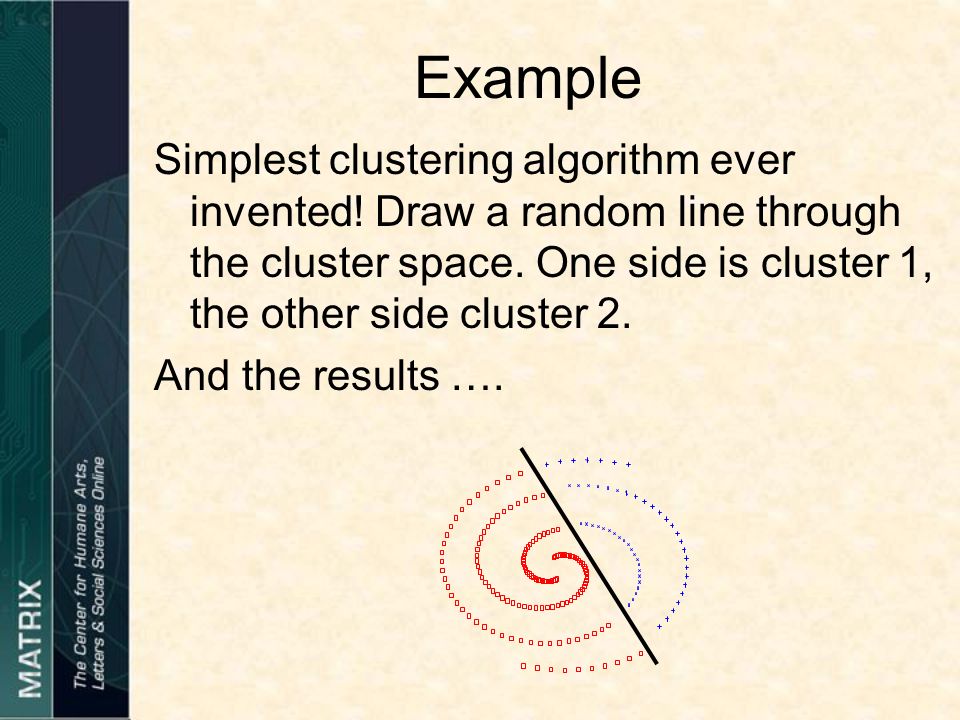 MATRIX

The Center for Humane Arts, Letters & Social Sciences Online

Example

Simplest clustering algorithm ever invented! Draw a random line through the cluster space. One side is cluster 1, the other side cluster 2.

And the results ….